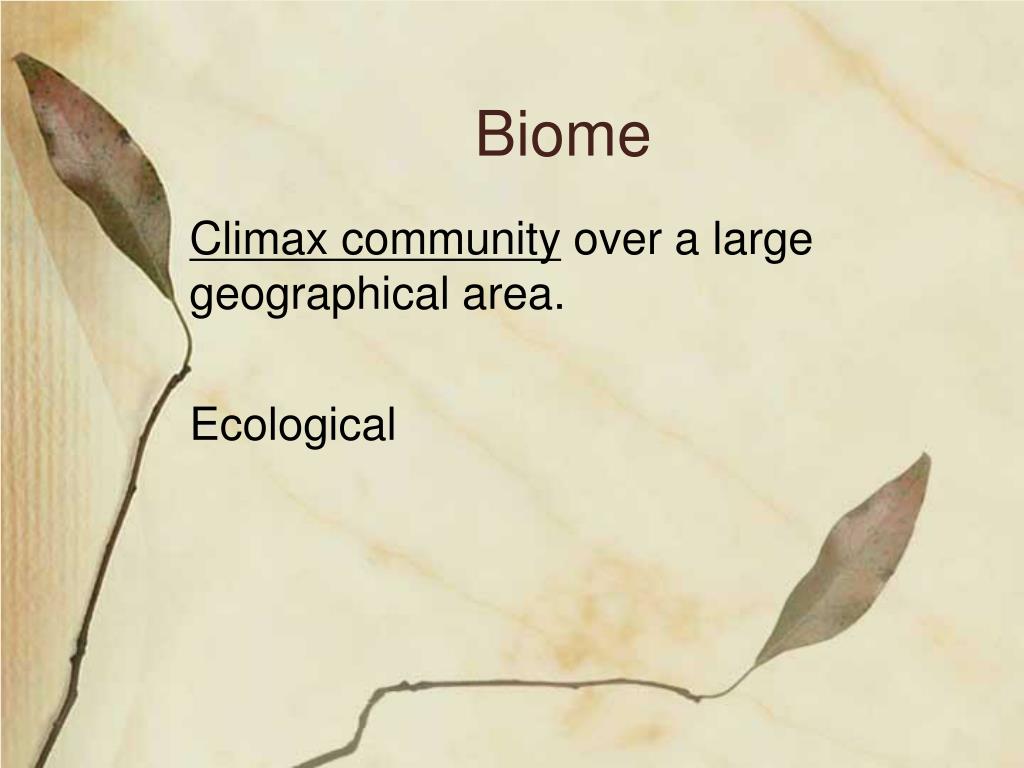 Biome

Climax community over a large geographical area.

Ecological